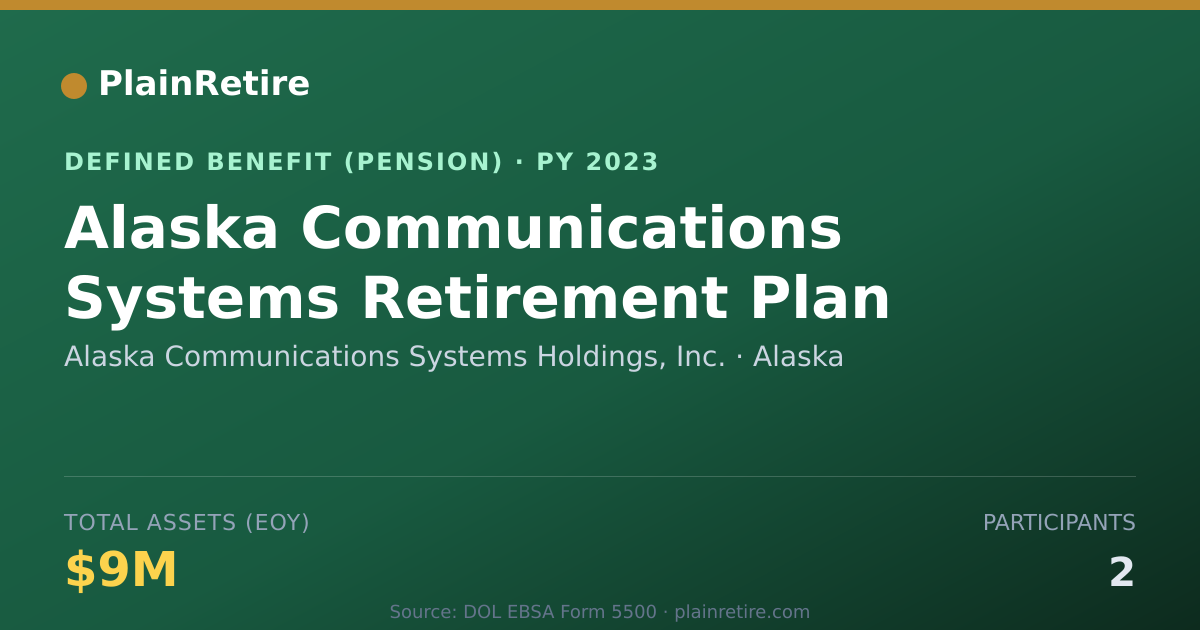 PlainRetire

DEFINED BENEFIT (PENSION) · PY 2023

Alaska Communications Systems Retirement Plan

Alaska Communications Systems Holdings, Inc. · Alaska

TOTAL ASSETS (EOY)

$9M

PARTICIPANTS

2

Source: DOL EBSA Form 5500 · plainretire.com